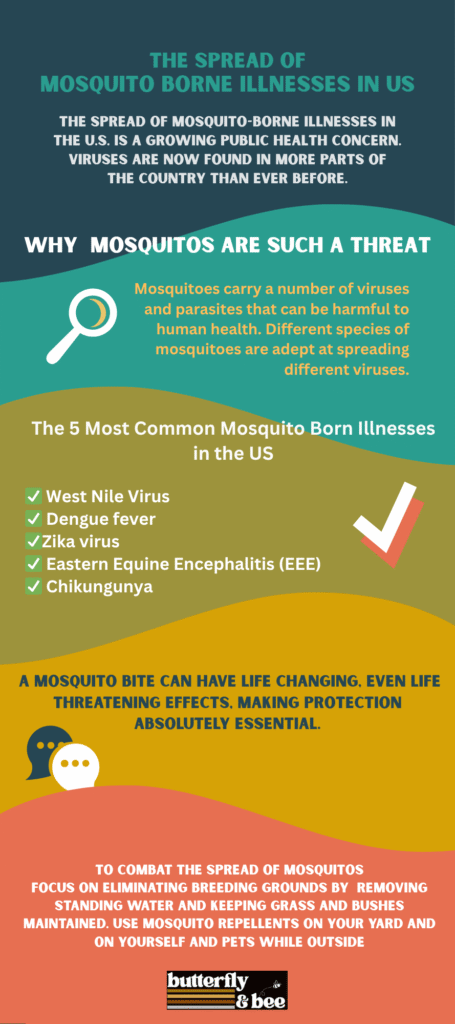 THE SPREAD OF
MOSQUITO BORNE ILLNESSES IN US

THE SPREAD OF MOSQUITO-BORNE ILLNESSES IN THE U.S. IS A GROWING PUBLIC HEALTH CONCERN. VIRUSES ARE NOW FOUND IN MORE PARTS OF THE COUNTRY THAN EVER BEFORE.

WHY MOSQUITOS ARE SUCH A THREAT

Mosquitoes carry a number of viruses and parasites that can be harmful to human health. Different species of mosquitoes are adept at spreading different viruses.

The 5 Most Common Mosquito Born Illnesses in the US

✓ West Nile Virus
✓ Dengue fever
✓Zika virus
✓ Eastern Equine Encephalitis (EEE)
✓ Chikungunya

A MOSQUITO BITE CAN HAVE LIFE CHANGING, EVEN LIFE THREATENING EFFECTS, MAKING PROTECTION ABSOLUTELY ESSENTIAL.

TO COMBAT THE SPREAD OF MOSQUITOS FOCUS ON ELIMINATING BREEDING GROUNDS BY REMOVING STANDING WATER AND KEEPING GRASS AND BUSHES MAINTAINED. USE MOSQUITO REPELLENTS ON YOUR YARD AND ON YOURSELF AND PETS WHILE OUTSIDE

butterfly & bee